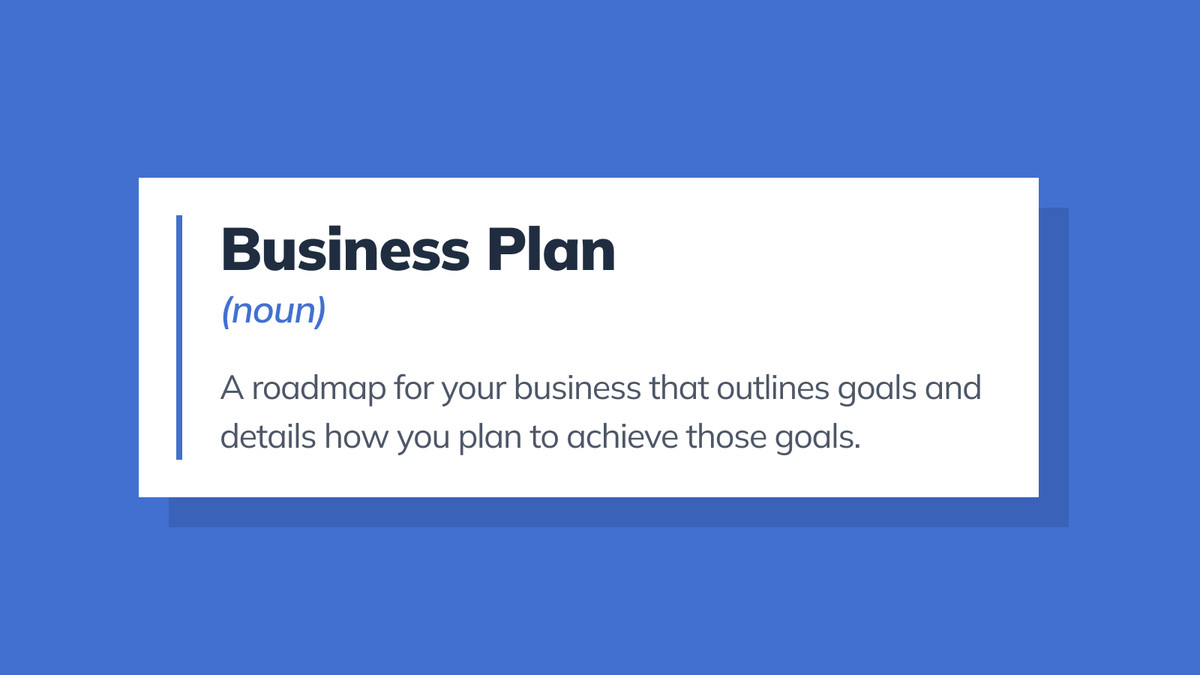 Business Plan
(noun)

A roadmap for your business that outlines goals and details how you plan to achieve those goals.